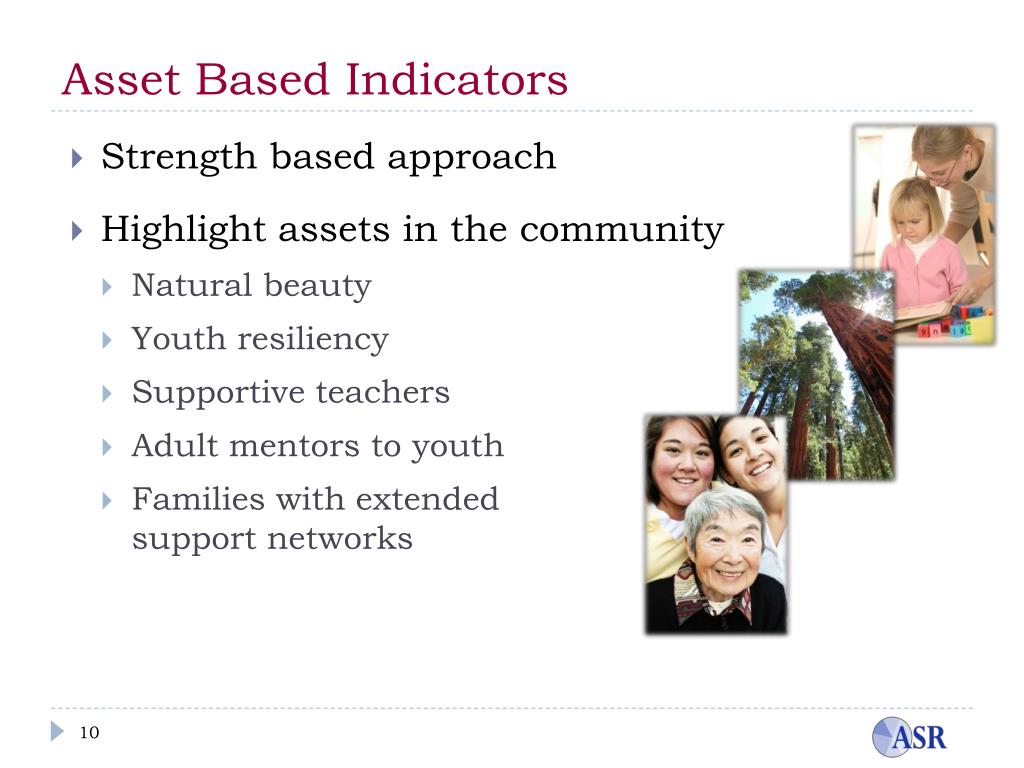 Asset Based Indicators

Strength based approach

Highlight assets in the community

Natural beauty

Youth resiliency

Supportive teachers

Adult mentors to youth

Families with extended support networks

10

ASR